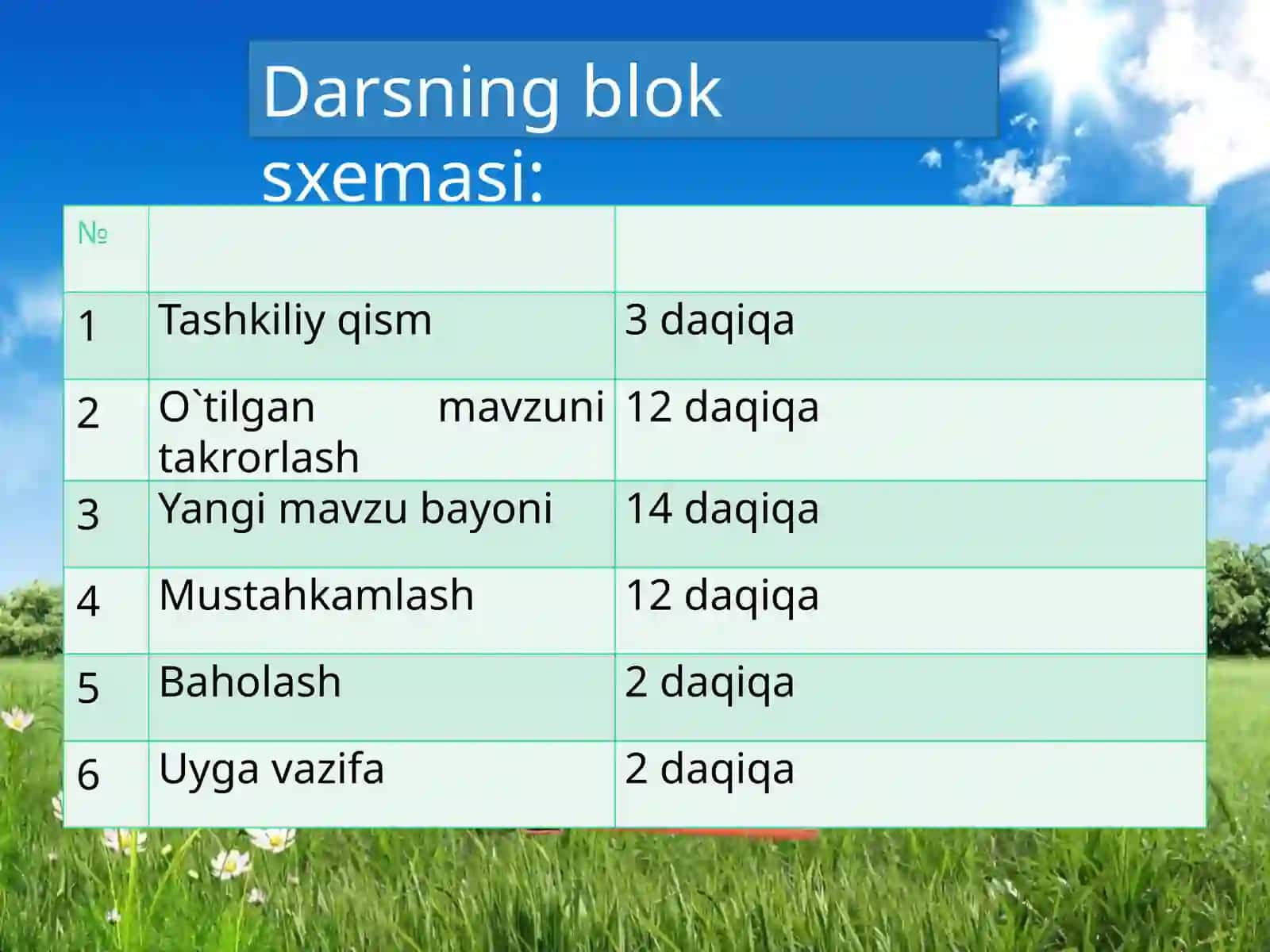 Darsning blok sxemasi:

| № | | |
|---|---|---|
| 1 | Tashkiliy qism | 3 daqiqa |
| 2 | O`tilgan mavzuni takrorlash | 12 daqiqa |
| 3 | Yangi mavzu bayoni | 14 daqiqa |
| 4 | Mustahkamlash | 12 daqiqa |
| 5 | Baholash | 2 daqiqa |
| 6 | Uyga vazifa | 2 daqiqa |